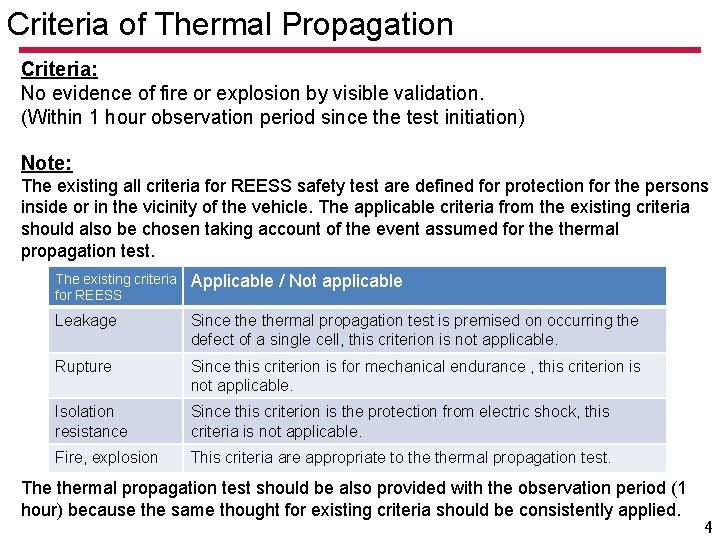 Criteria of Thermal Propagation

Criteria:
No evidence of fire or explosion by visible validation.
(Within 1 hour observation period since the test initiation)

Note:
The existing all criteria for REESS safety test are defined for protection for the persons inside or in the vicinity of the vehicle. The applicable criteria from the existing criteria should also be chosen taking account of the event assumed for the thermal propagation test.

| The existing criteria for REESS | Applicable / Not applicable |
|---|---|
| Leakage | Since the thermal propagation test is premised on occurring the defect of a single cell, this criterion is not applicable. |
| Rupture | Since this criterion is for mechanical endurance , this criterion is not applicable. |
| Isolation resistance | Since this criterion is the protection from electric shock, this criteria is not applicable. |
| Fire, explosion | This criteria are appropriate to the thermal propagation test. |

The thermal propagation test should be also provided with the observation period (1 hour) because the same thought for existing criteria should be consistently applied.

4